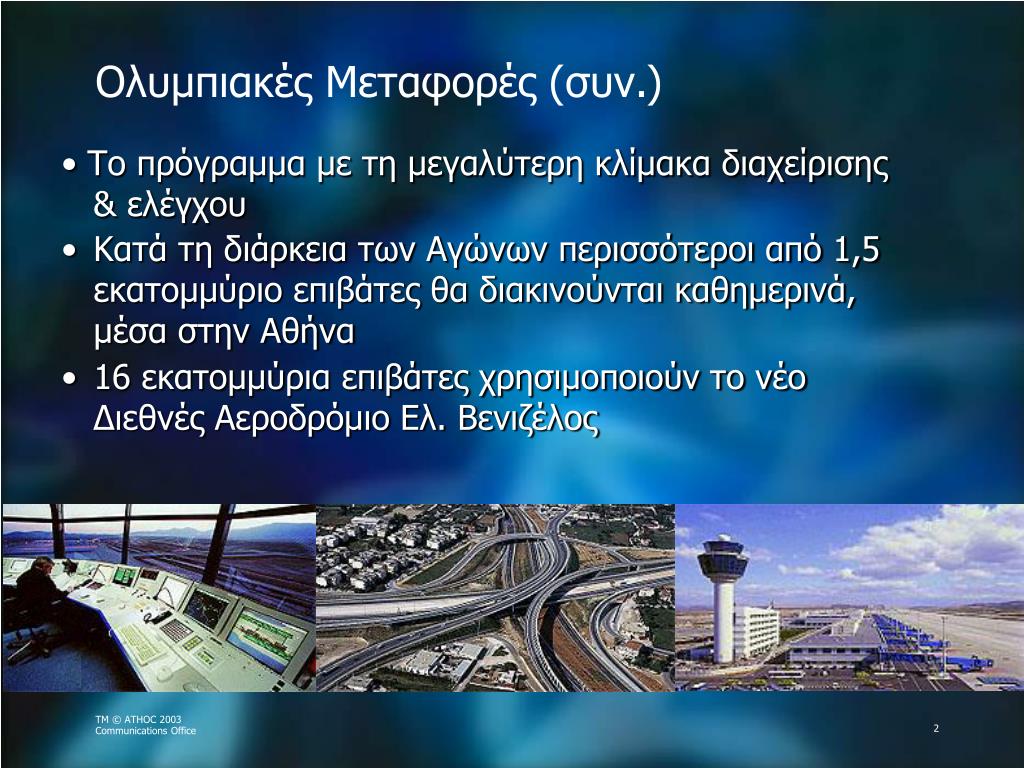 Ολυμπιακές Μεταφορές (συν.)

• Το πρόγραμμα με τη μεγαλύτερη κλίμακα διαχείρισης & ελέγχου

• Κατά τη διάρκεια των Αγώνων περισσότεροι από 1,5 εκατομμύριο επιβάτες θα διακινούνται καθημερινά, μέσα στην Αθήνα

• 16 εκατομμύρια επιβάτες χρησιμοποιούν το νέο Διεθνές Αεροδρόμιο Ελ. Βενιζέλος

TM © ATHOC 2003
Communications Office

2